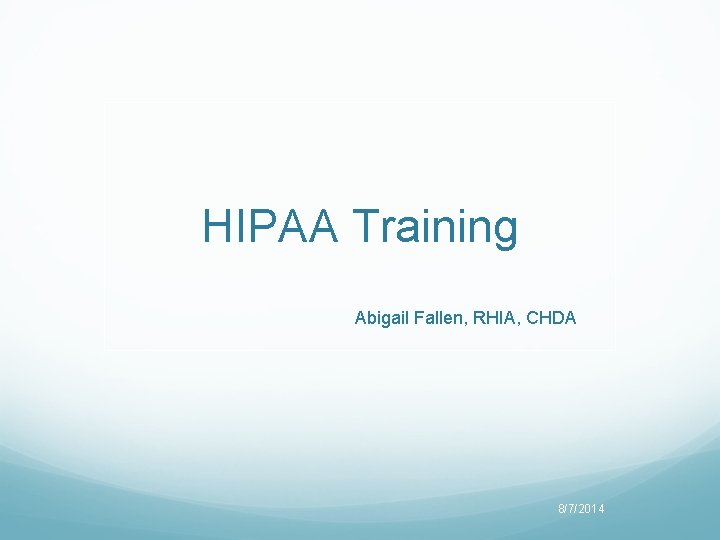 HIPAA Training

Abigail Fallen, RHIA, CHDA

8/7/2014